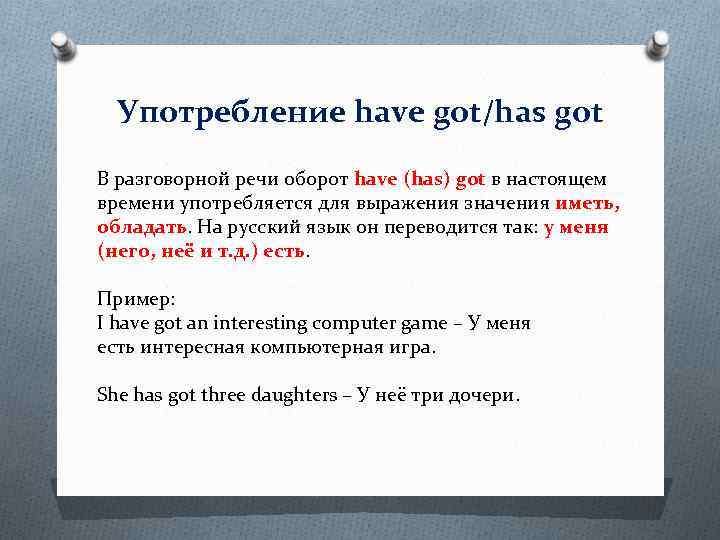 Употребление have got/has got

В разговорной речи оборот have (has) got в настоящем времени употребляется для выражения значения иметь, обладать. На русский язык он переводится так: у меня (него, неё и т.д.) есть.

Пример:
I have got an interesting computer game – У меня есть интересная компьютерная игра.

She has got three daughters – У неё три дочери.